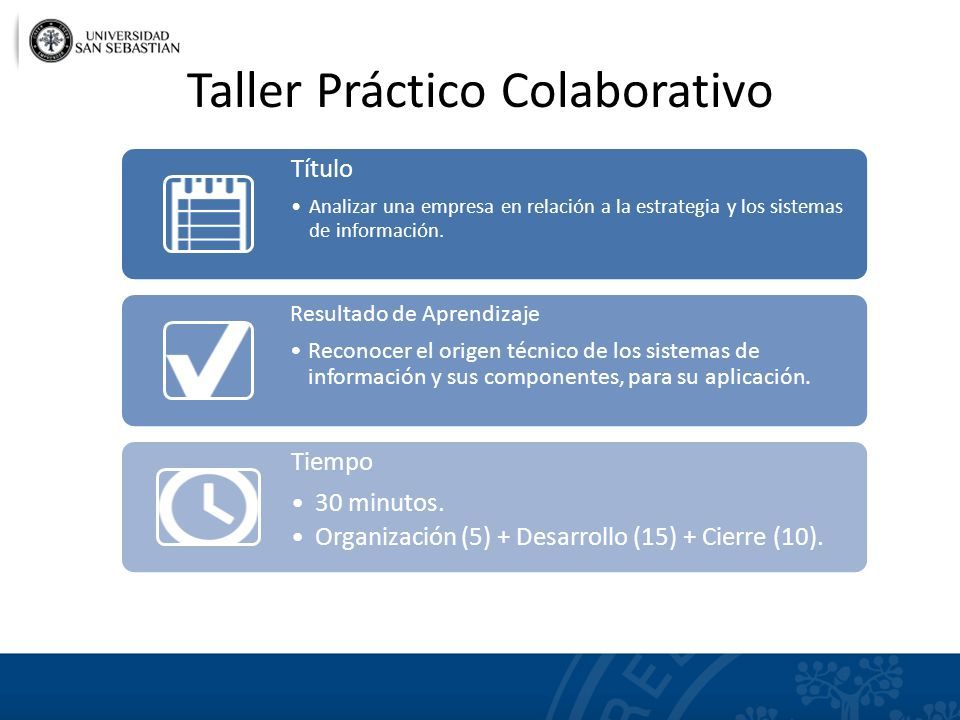 UNIVERSIDAD SAN SEBASTIAN

Taller Práctico Colaborativo

Título

• Analizar una empresa en relación a la estrategia y los sistemas de información.

Resultado de Aprendizaje

• Reconocer el origen técnico de los sistemas de información y sus componentes, para su aplicación.

Tiempo

• 30 minutos.
• Organización (5) + Desarrollo (15) + Cierre (10).